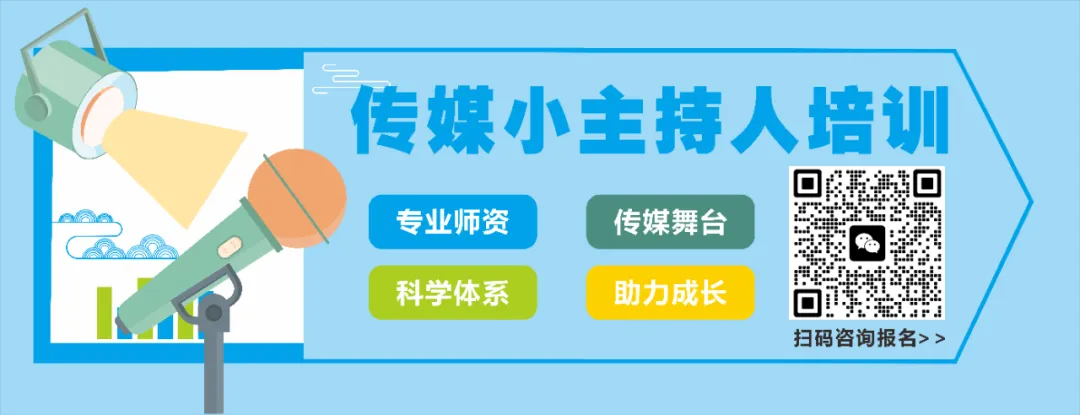 传媒小主持人培训

专业师资

传媒舞台

科学体系

助力成长

扫码咨询报名>>